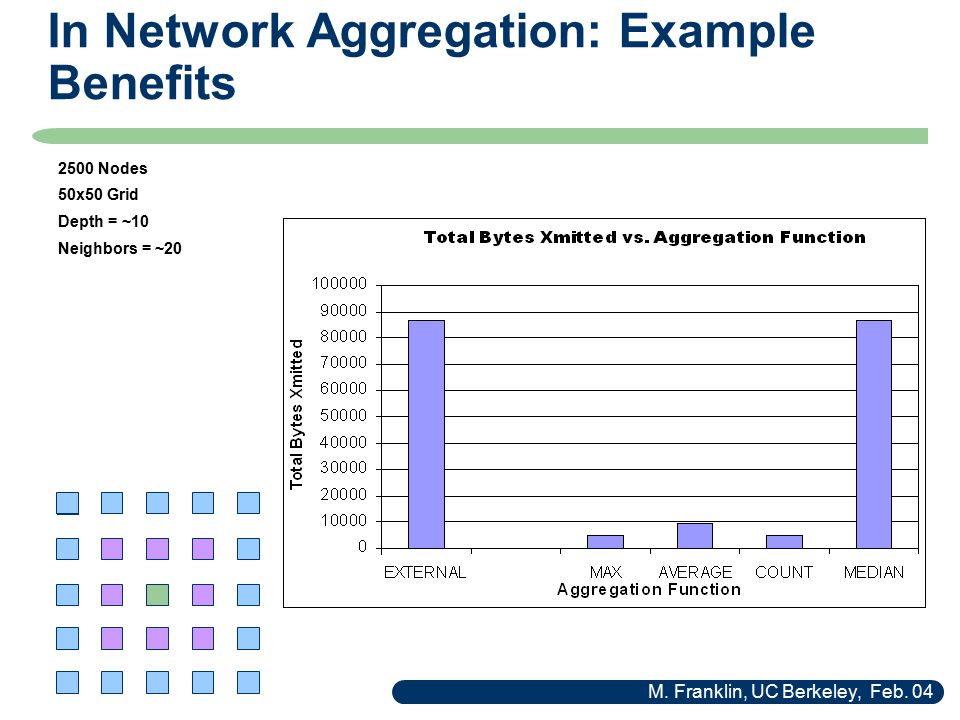 In Network Aggregation: Example Benefits

2500 Nodes
50x50 Grid
Depth = ~10
Neighbors = ~20

Total Bytes Xmitted vs. Aggregation Function

Total Bytes Xmitted

100000
90000
80000
70000
60000
50000
40000
30000
20000
10000
0

EXTERNAL MAX AVERAGE COUNT MEDIAN
Aggregation Function

M. Franklin, UC Berkeley, Feb. 04